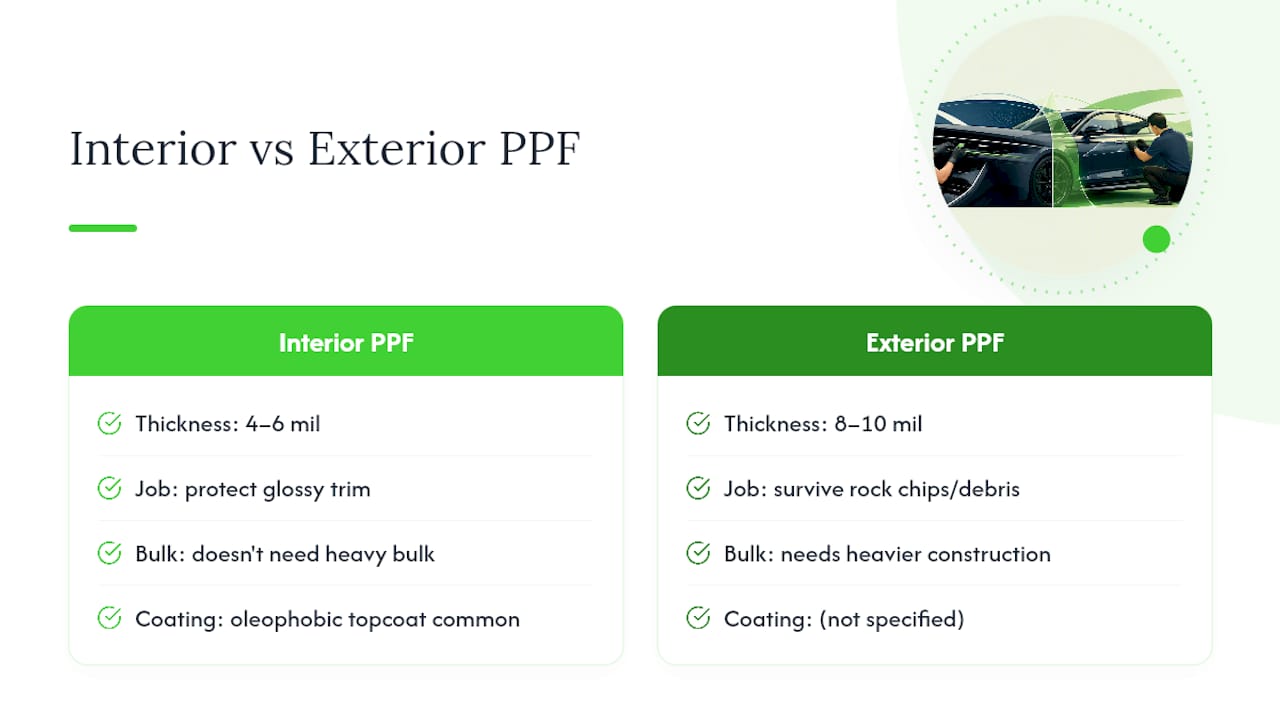 Interior vs Exterior PPF

Interior PPF

Thickness: 4–6 mil

Job: protect glossy trim

Bulk: doesn't need heavy bulk

Coating: oleophobic topcoat common

Exterior PPF

Thickness: 8–10 mil

Job: survive rock chips/debris

Bulk: needs heavier construction

Coating: (not specified)